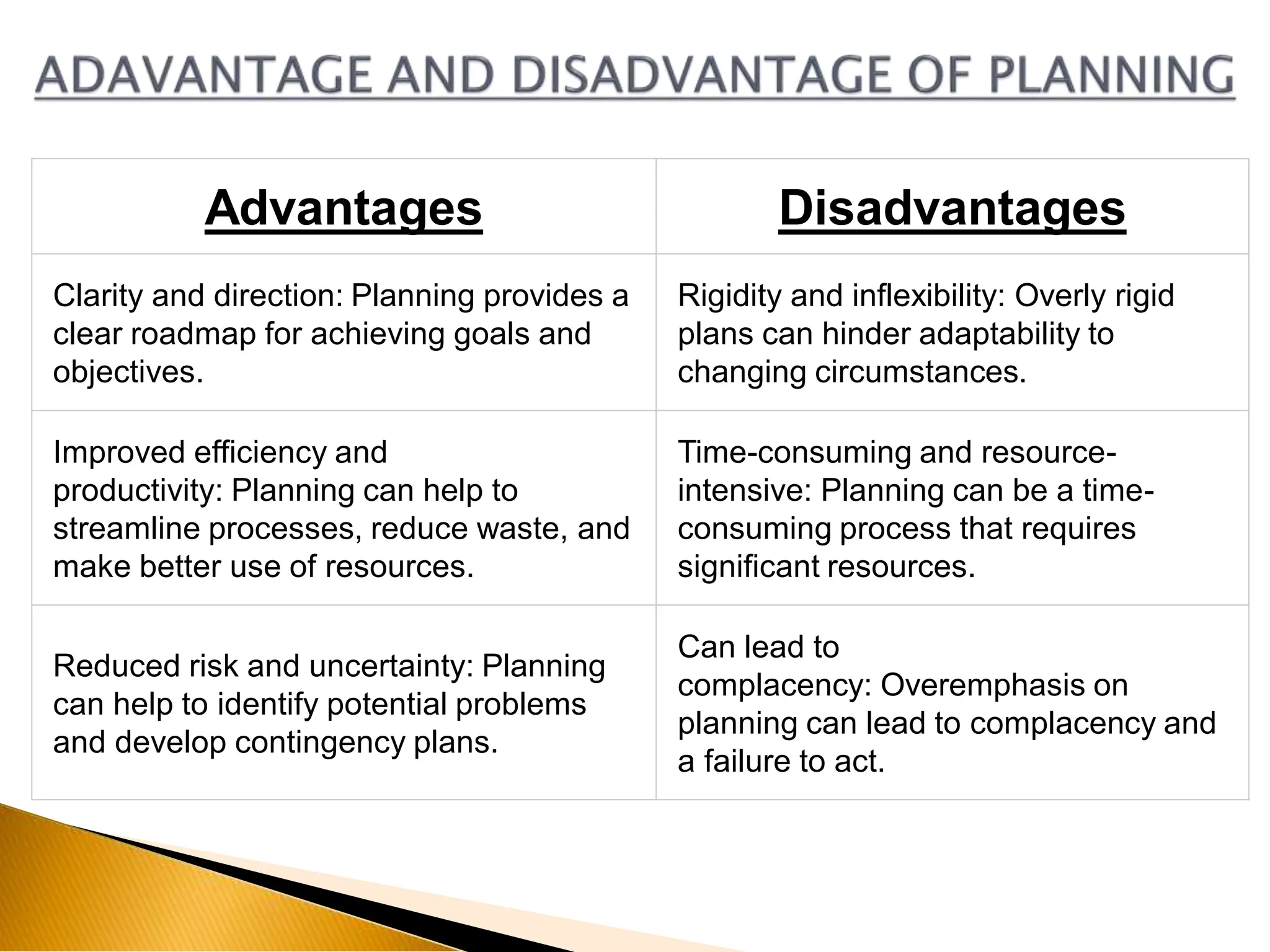 ADAVANTAGE AND DISADVANTAGE OF PLANNING

| Advantages | Disadvantages |
|---|---|
| Clarity and direction: Planning provides a clear roadmap for achieving goals and objectives. | Rigidity and inflexibility: Overly rigid plans can hinder adaptability to changing circumstances. |
| Improved efficiency and productivity: Planning can help to streamline processes, reduce waste, and make better use of resources. | Time-consuming and resource-intensive: Planning can be a time-consuming process that requires significant resources. |
| Reduced risk and uncertainty: Planning can help to identify potential problems and develop contingency plans. | Can lead to complacency: Overemphasis on planning can lead to complacency and a failure to act. |